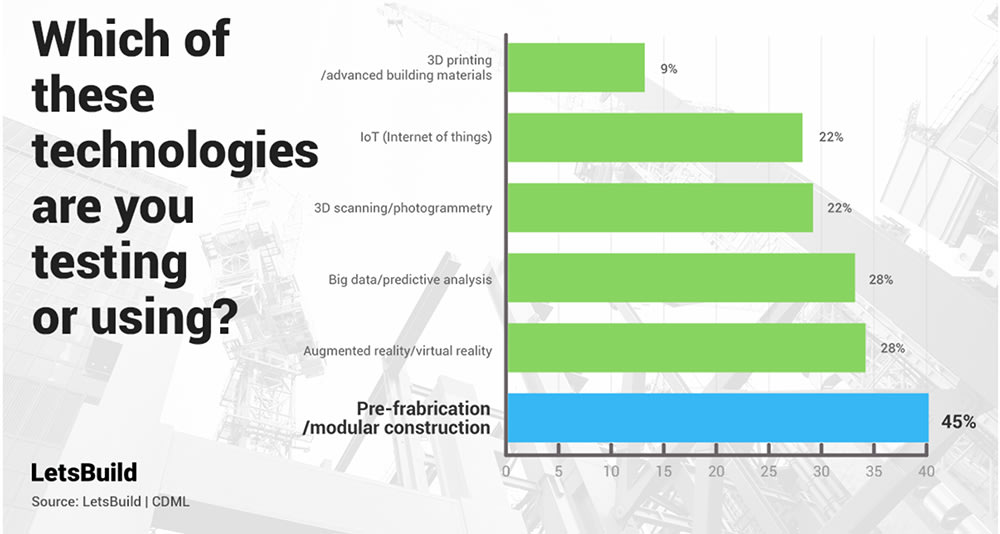 Which of these technologies are you testing or using?

3D printing /advanced building materials 9%

IoT (Internet of things) 22%

3D scanning/photogrammetry 22%

Big data/predictive analysis 28%

Augmented reality/virtual reality 28%

Pre-frabrication /modular construction 45%

0 5 10 15 20 25 30 35 40

LetsBuild

Source: LetsBuild | CDML